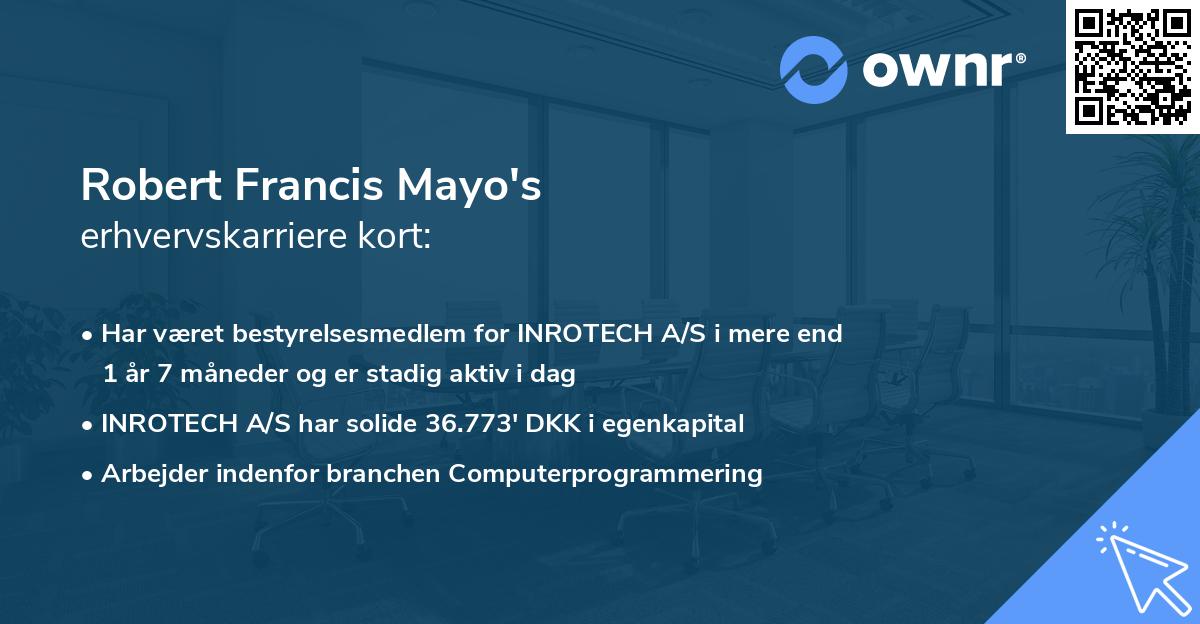 ownr®

Robert Francis Mayo's
erhvervskarriere kort:

• Har været bestyrelsesmedlem for INROTECH A/S i mere end 1 år 7 måneder og er stadig aktiv i dag
• INROTECH A/S har solide 36.773' DKK i egenkapital
• Arbejder indenfor branchen Computerprogrammering